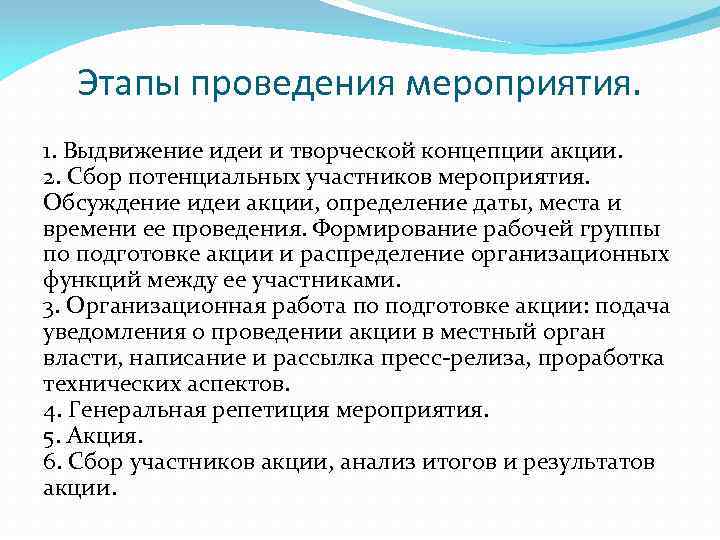 Этапы проведения мероприятия.

1. Выдвижение идеи и творческой концепции акции.
2. Сбор потенциальных участников мероприятия. Обсуждение идеи акции, определение даты, места и времени ее проведения. Формирование рабочей группы по подготовке акции и распределение организационных функций между ее участниками.
3. Организационная работа по подготовке акции: подача уведомления о проведении акции в местный орган власти, написание и рассылка пресс-релиза, проработка технических аспектов.
4. Генеральная репетиция мероприятия.
5. Акция.
6. Сбор участников акции, анализ итогов и результатов акции.